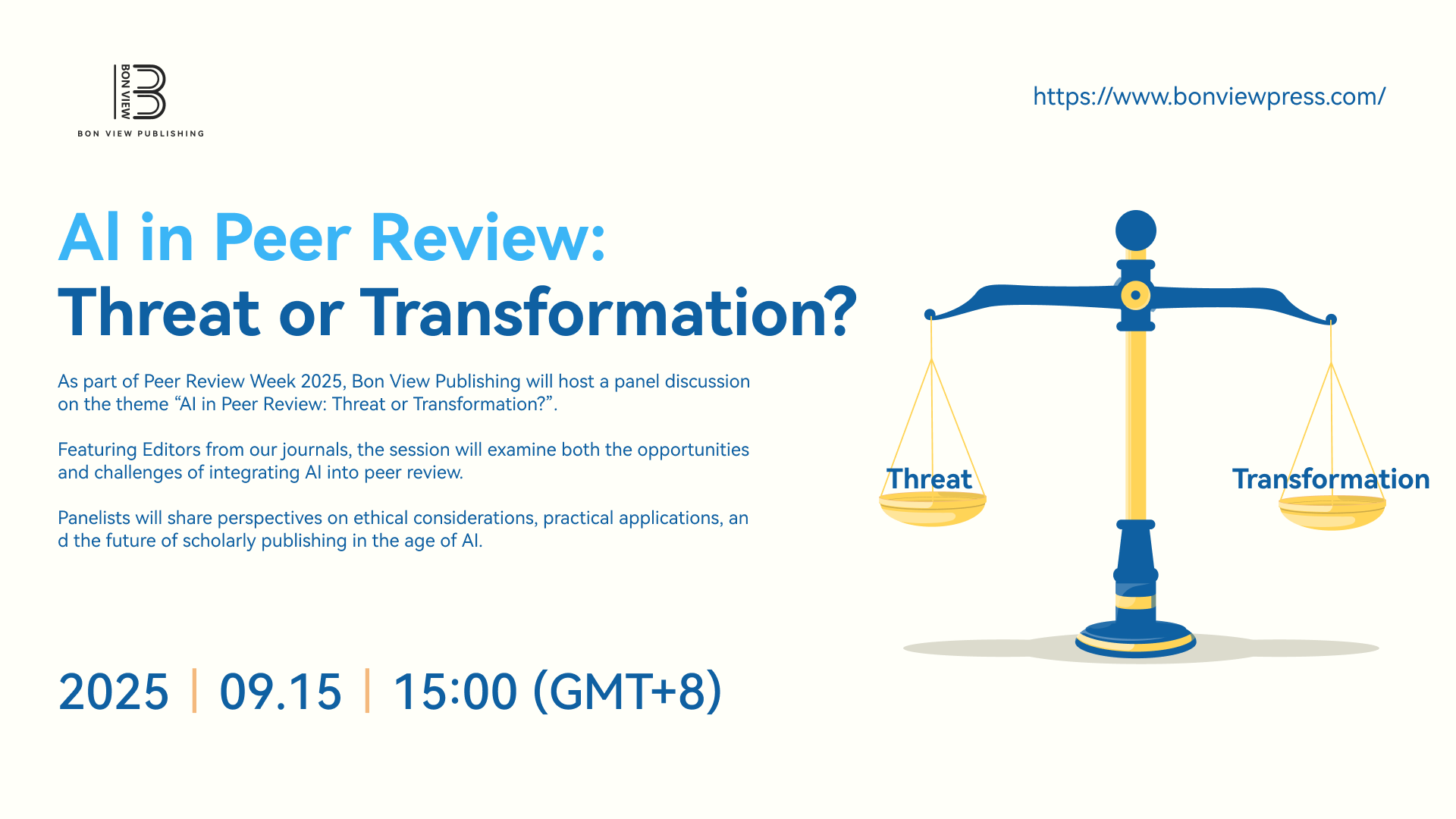 BON VIEW
BON VIEW PUBLISHING

https://www.bonviewpress.com/

AI in Peer Review:
Threat or Transformation?

As part of Peer Review Week 2025, Bon View Publishing will host a panel discussion on the theme “AI in Peer Review: Threat or Transformation?”.

Featuring Editors from our journals, the session will examine both the opportunities and challenges of integrating AI into peer review.

Panelists will share perspectives on ethical considerations, practical applications, an d the future of scholarly publishing in the age of AI.

Threat

Transformation

2025 | 09.15 | 15:00 (GMT+8)